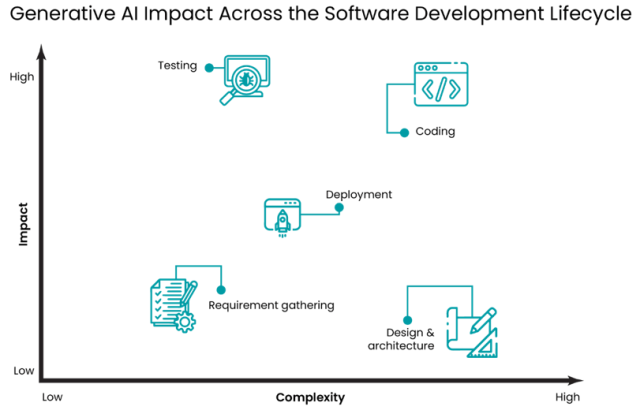 Generative AI Impact Across the Software Development Lifecycle

High

Impact

Low

Testing

Coding

Deployment

Requirement gathering

Design & architecture

Low

Complexity

High